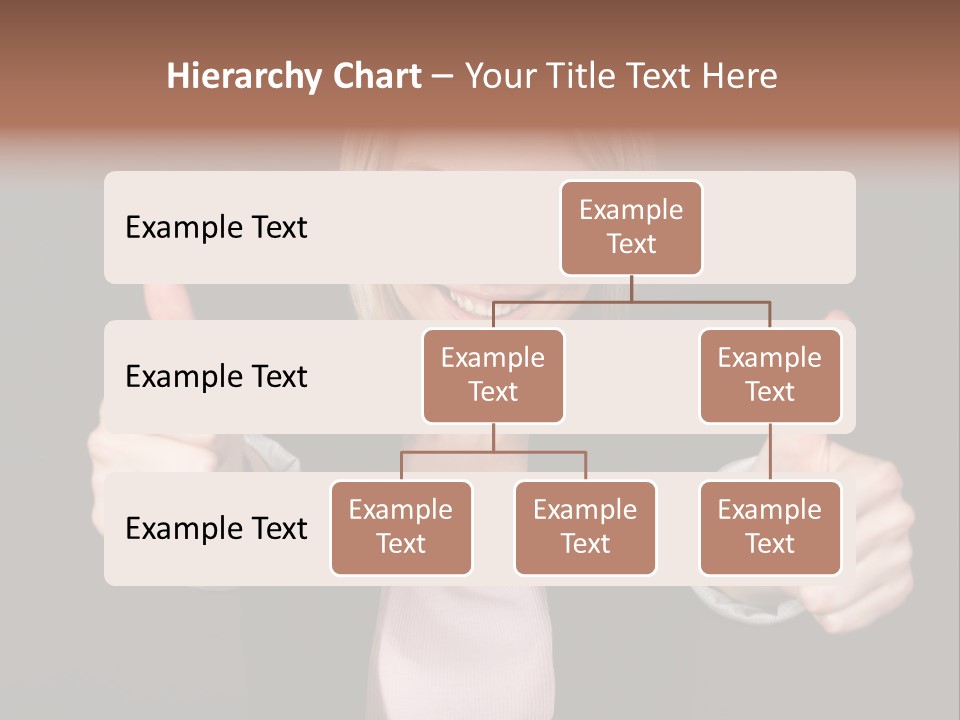 Hierarchy Chart – Your Title Text Here

Example Text

Example Text

Example Text

Example Text

Example Text

Example Text

Example Text

Example Text

Example Text